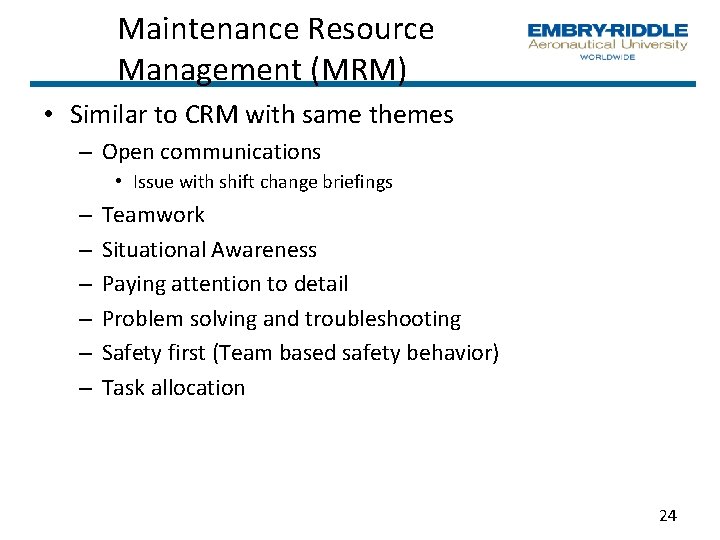 Maintenance Resource Management (MRM)

EMBRY-RIDDLE
Aeronautical University
WORLDWIDE

• Similar to CRM with same themes
– Open communications
• Issue with shift change briefings
– Teamwork
– Situational Awareness
– Paying attention to detail
– Problem solving and troubleshooting
– Safety first (Team based safety behavior)
– Task allocation

24